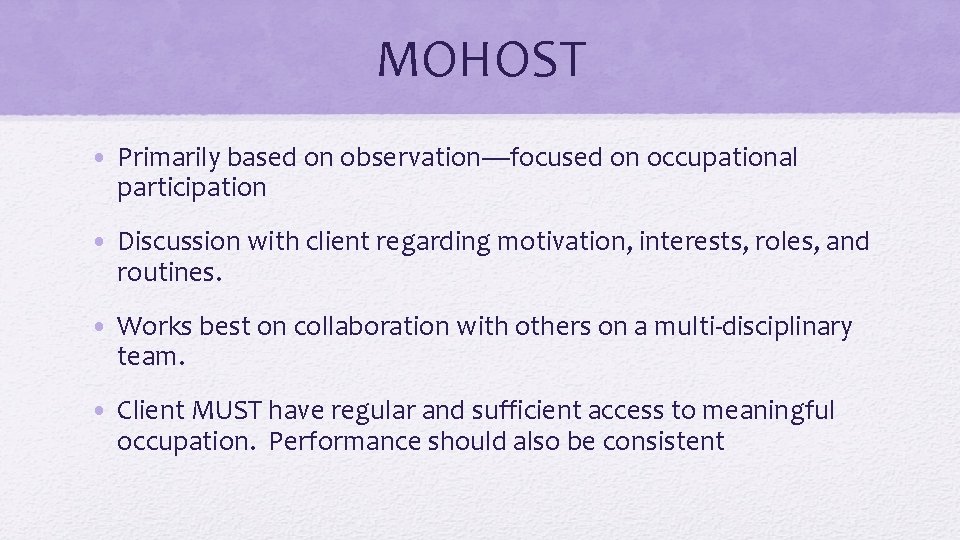 MOHOST

• Primarily based on observation—focused on occupational participation

• Discussion with client regarding motivation, interests, roles, and routines.

• Works best on collaboration with others on a multi-disciplinary team.

• Client MUST have regular and sufficient access to meaningful occupation. Performance should also be consistent